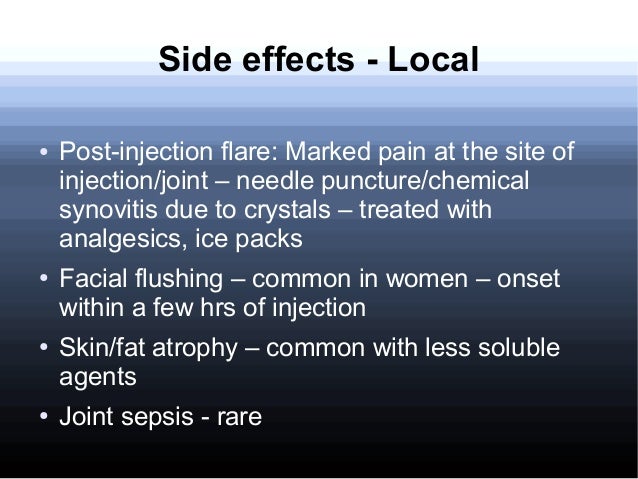 Side effects - Local

• Post-injection flare: Marked pain at the site of injection/joint – needle puncture/chemical synovitis due to crystals – treated with analgesics, ice packs

• Facial flushing – common in women – onset within a few hrs of injection

• Skin/fat atrophy – common with less soluble agents

• Joint sepsis - rare